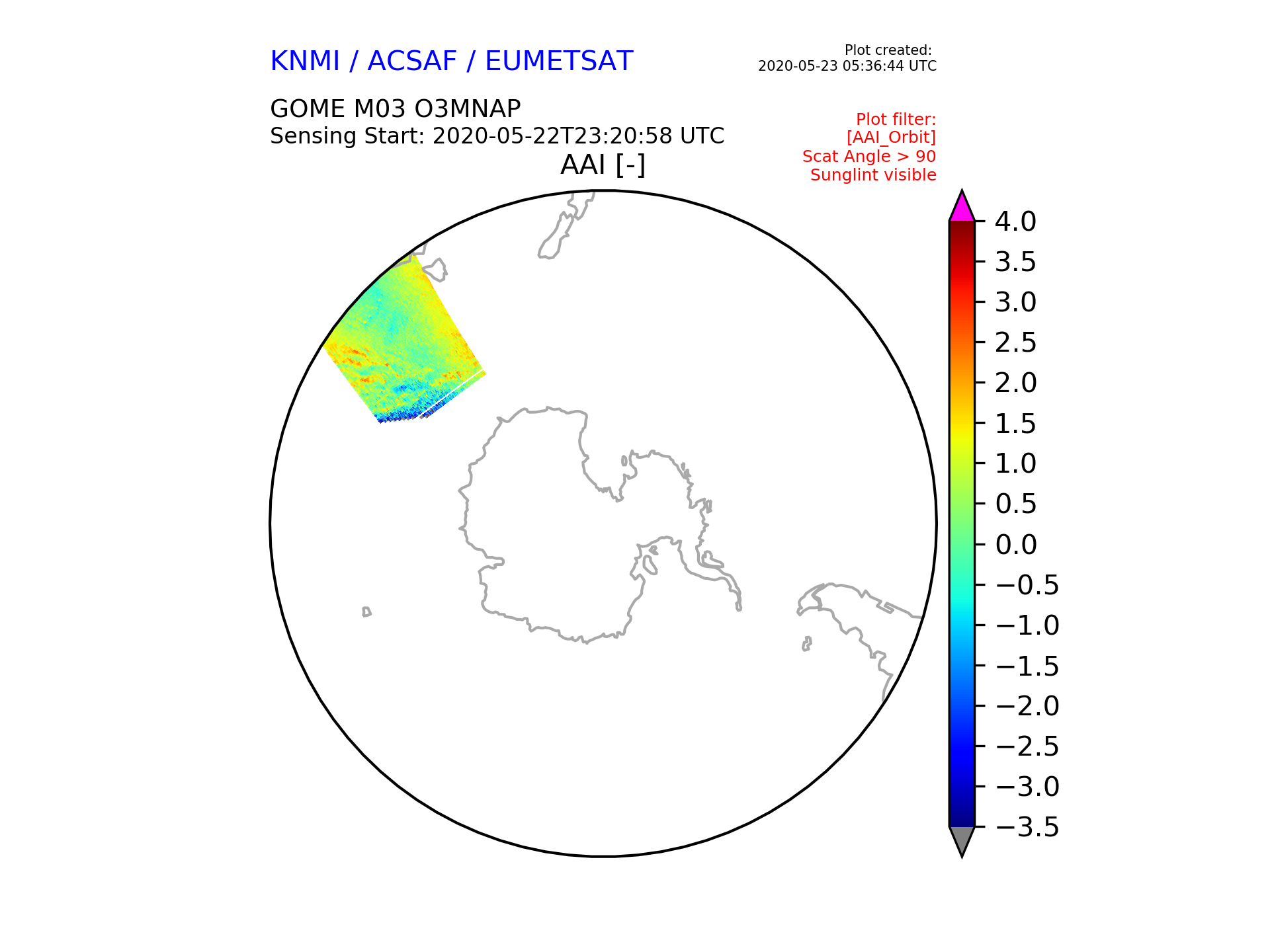 KNMI / ACSAF / EUMETSAT

Plot created:
2020-05-23 05:36:44 UTC

GOME M03 O3MNAP
Sensing Start: 2020-05-22T23:20:58 UTC

Plot filter:
[AAI_Orbit]
Scat Angle > 90
Sunglint visible

AAI [-]

4.0
3.5
3.0
2.5
2.0
1.5
1.0
0.5
0.0
−0.5
−1.0
−1.5
−2.0
−2.5
−3.0
−3.5